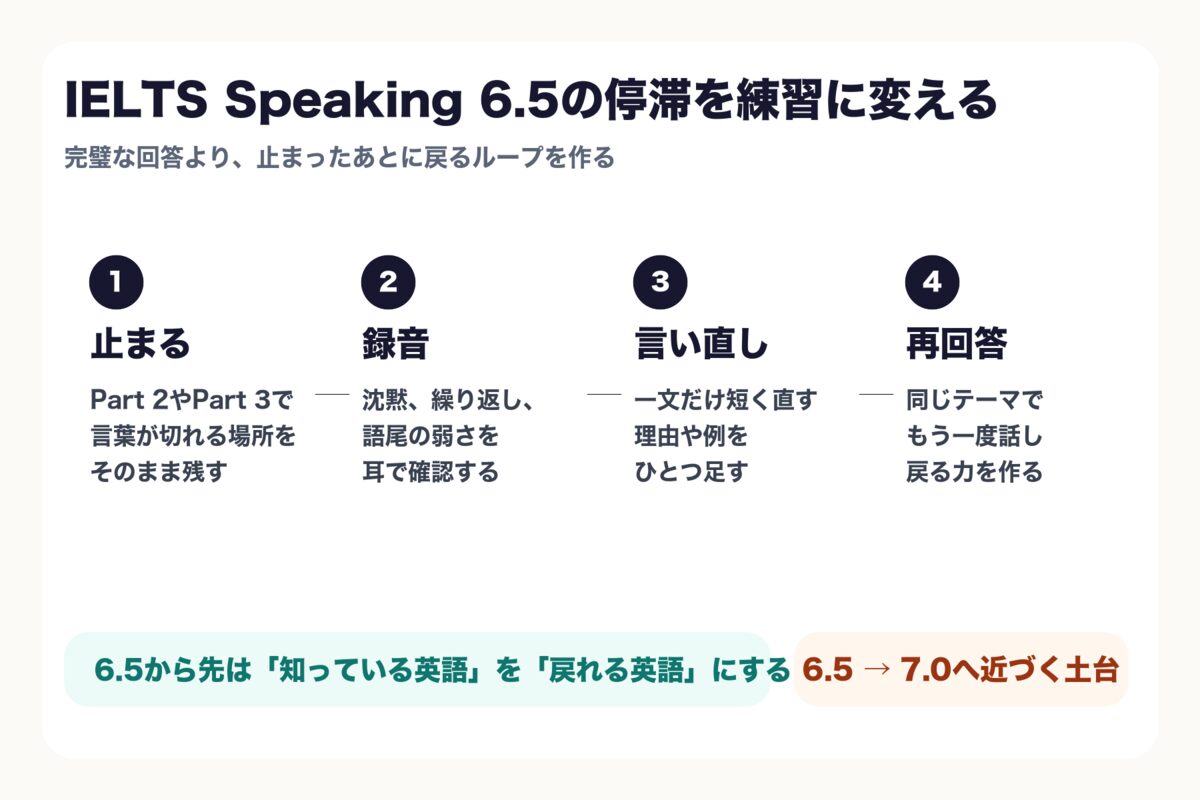 IELTS Speaking 6.5の停滞を練習に変える

完璧な回答より、止まったあとに戻るループを作る

1
止まる
Part 2やPart 3で言葉が切れる場所をそのまま残す

2
録音
沈黙、繰り返し、語尾の弱さを耳で確認する

3
言い直し
一文だけ短く直す理由や例をひとつ足す

4
再回答
同じテーマでもう一度話し戻る力を作る

6.5から先は「知っている英語」を「戻れる英語」にする

6.5 → 7.0へ近づく土台